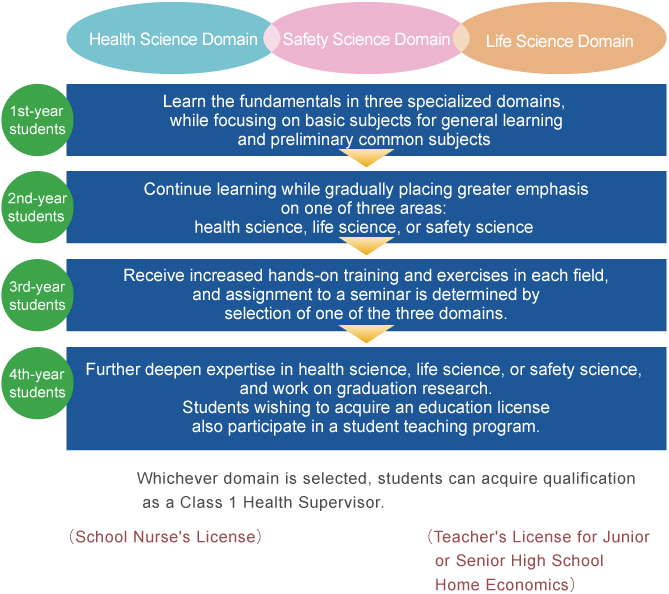 Health Science Domain

Safety Science Domain

Life Science Domain

1st-year students

Learn the fundamentals in three specialized domains, while focusing on basic subjects for general learning and preliminary common subjects

2nd-year students

Continue learning while gradually placing greater emphasis on one of three areas: health science, life science, or safety science

3rd-year students

Receive increased hands-on training and exercises in each field, and assignment to a seminar is determined by selection of one of the three domains.

4th-year students

Further deepen expertise in health science, life science, or safety science, and work on graduation research. Students wishing to acquire an education license also participate in a student teaching program.

Whichever domain is selected, students can acquire qualification as a Class 1 Health Supervisor.

(School Nurse's License)

(Teacher's License for Junior or Senior High School Home Economics)